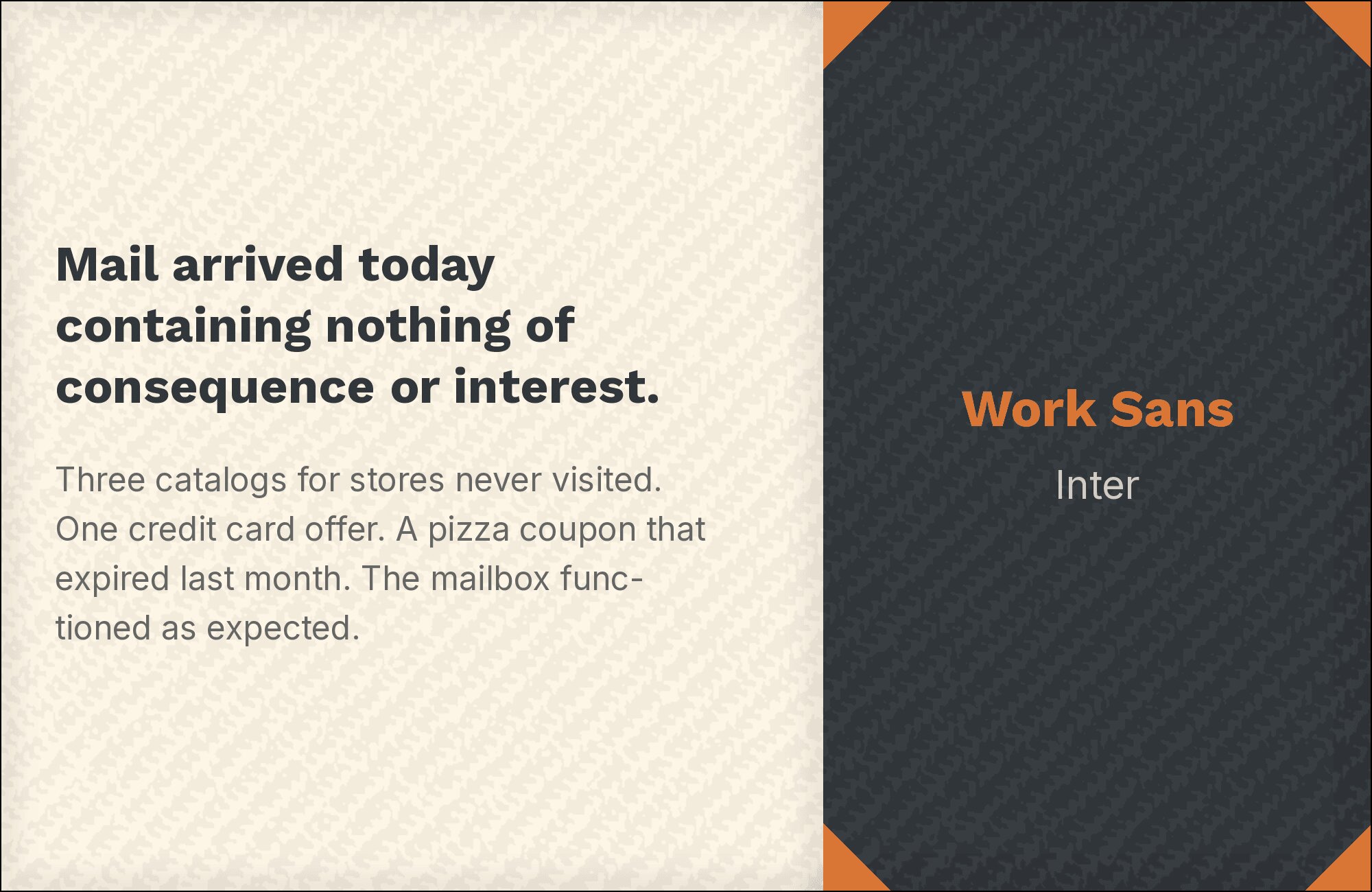 Mail arrived today containing nothing of consequence or interest.

Three catalogs for stores never visited. One credit card offer. A pizza coupon that expired last month. The mailbox functioned as expected.

Work Sans

Inter